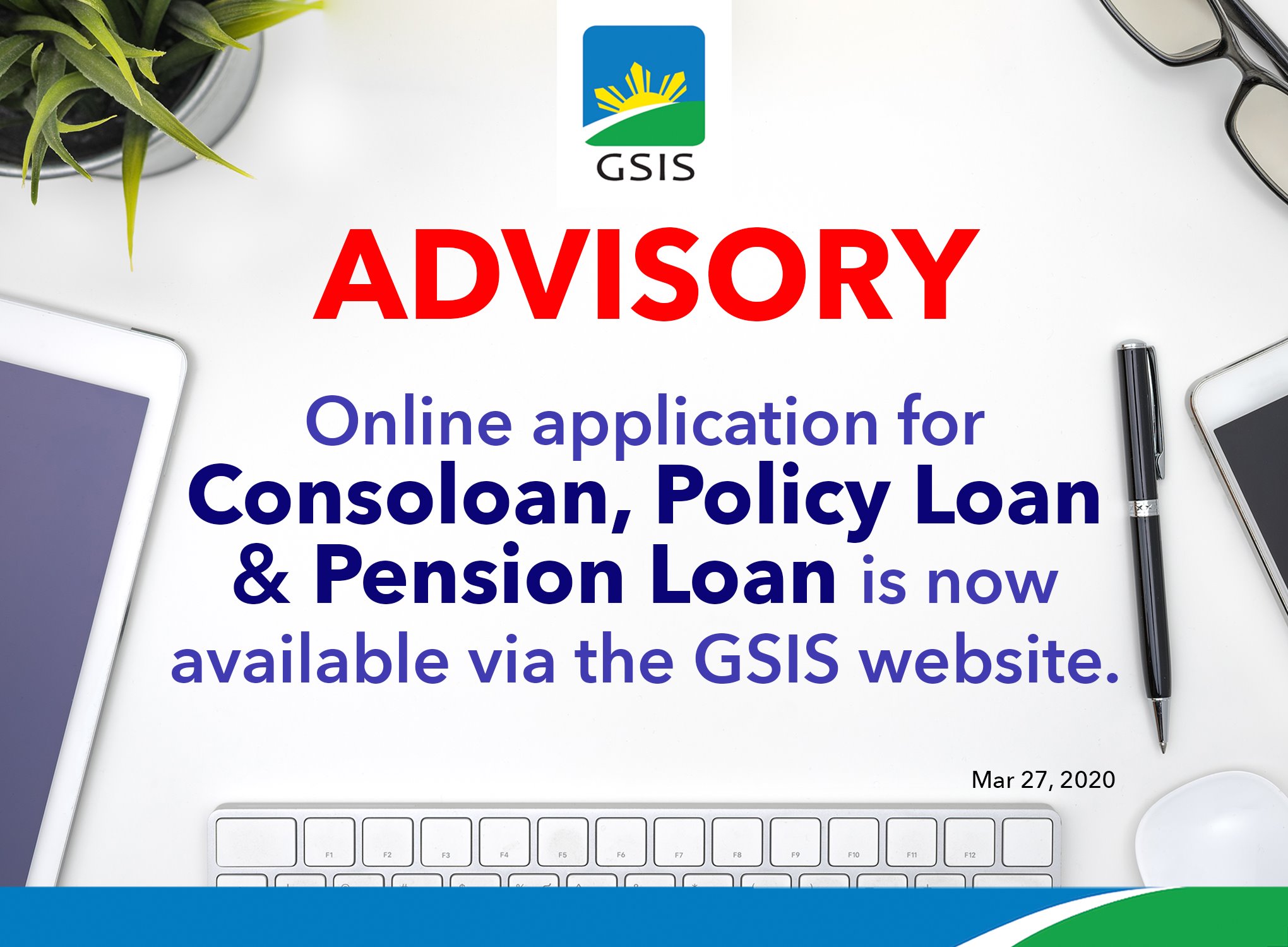 GSIS

ADVISORY

Online application for Consoloan, Policy Loan & Pension Loan is now available via the GSIS website.

Mar 27, 2020

F1 F2 F3 F4 F5 F6 F7 F8 F9 F10 F11 F12